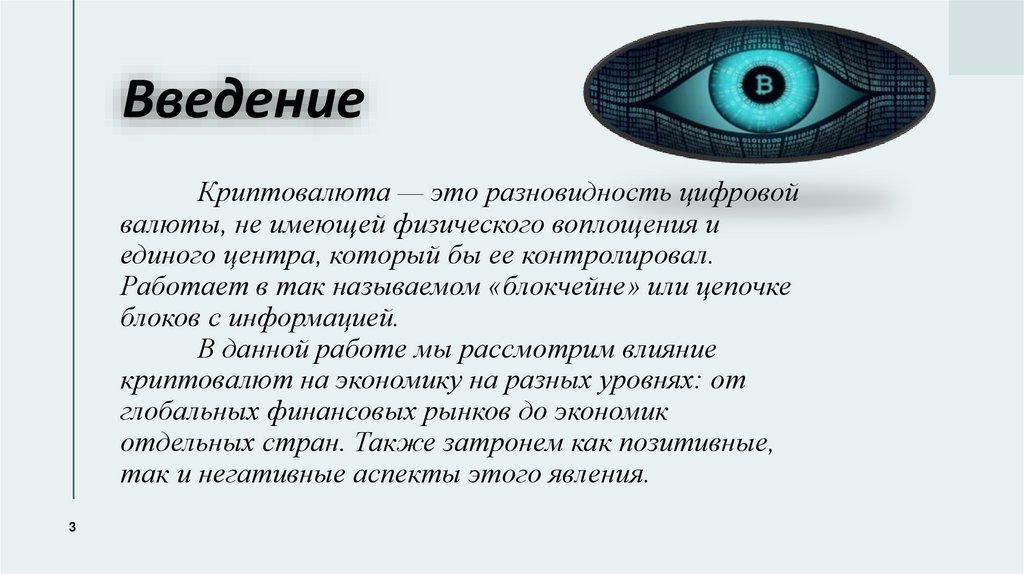 Введение

Криптовалюта — это разновидность цифровой валюты, не имеющей физического воплощения и единого центра, который бы ее контролировал. Работает в так называемом «блокчейне» или цепочке блоков с информацией.

В данной работе мы рассмотрим влияние криптовалют на экономику на разных уровнях: от глобальных финансовых рынков до экономик отдельных стран. Также затронем как позитивные, так и негативные аспекты этого явления.

3